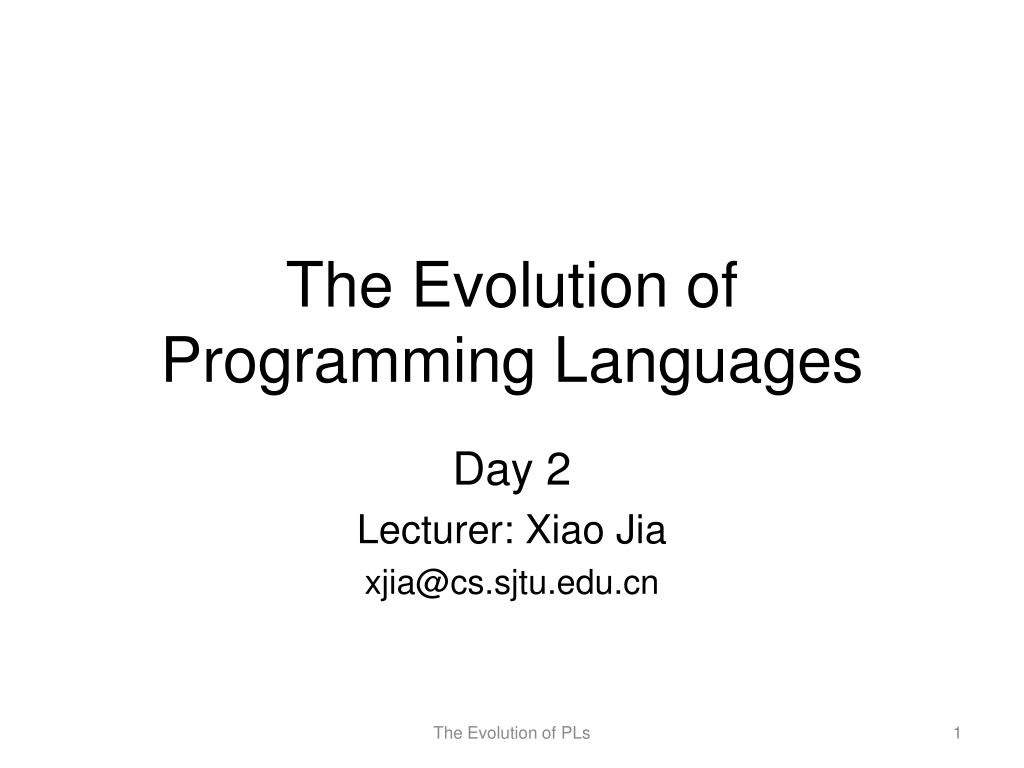 The Evolution of Programming Languages

Day 2

Lecturer: Xiao Jia

xjia@cs.sjtu.edu.cn

The Evolution of PLs

1